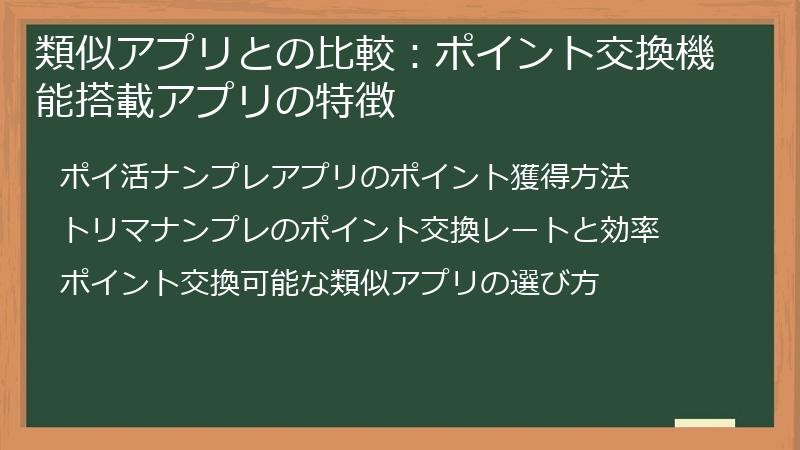 類似アプリとの比較：ポイント交換機能搭載アプリの特徴

ポイ活ナンプレアプリのポイント獲得方法

トリマナンプレのポイント交換レートと効率

ポイント交換可能な類似アプリの選び方